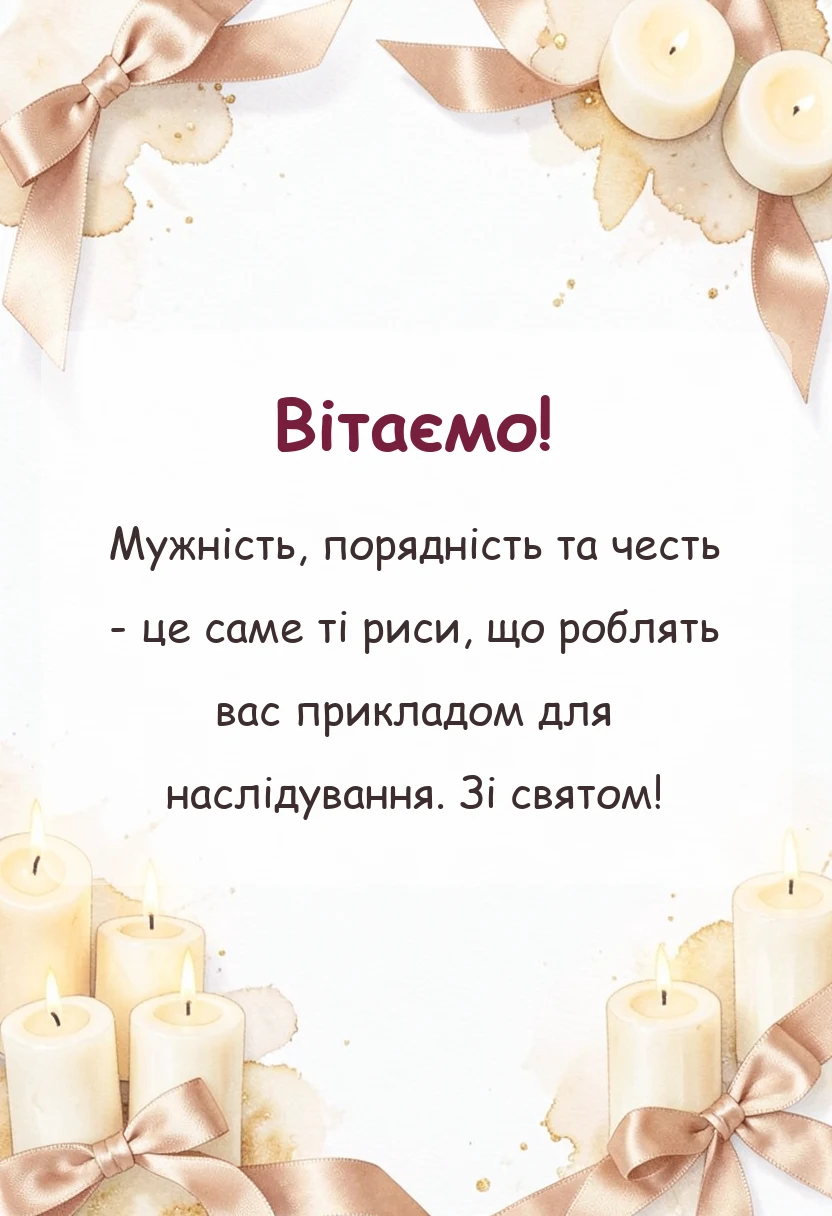 Вітаємо!

Мужність, порядність та честь - це саме ті риси, що роблять вас прикладом для наслідування. Зі святом!